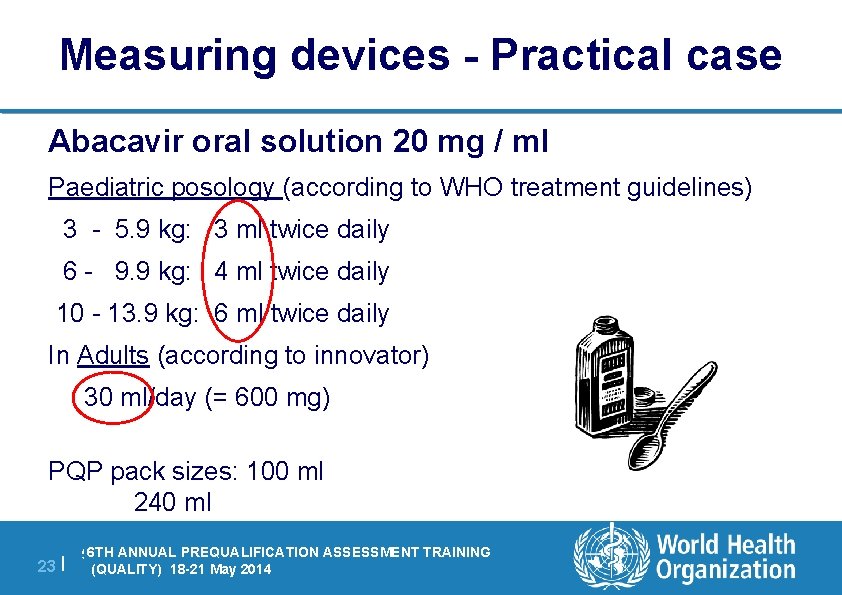 Measuring devices - Practical case

Abacavir oral solution 20 mg / ml

Paediatric posology (according to WHO treatment guidelines)

3 - 5.9 kg: 3 ml twice daily

6 - 9.9 kg: 4 ml twice daily

10 - 13.9 kg: 6 ml twice daily

In Adults (according to innovator)

30 ml/day (= 600 mg)

PQP pack sizes: 100 ml
240 ml

23 | 6TH ANNUAL PREQUALIFICATION ASSESSMENT TRAINING (QUALITY) 18-21 May 2014

World Health Organization